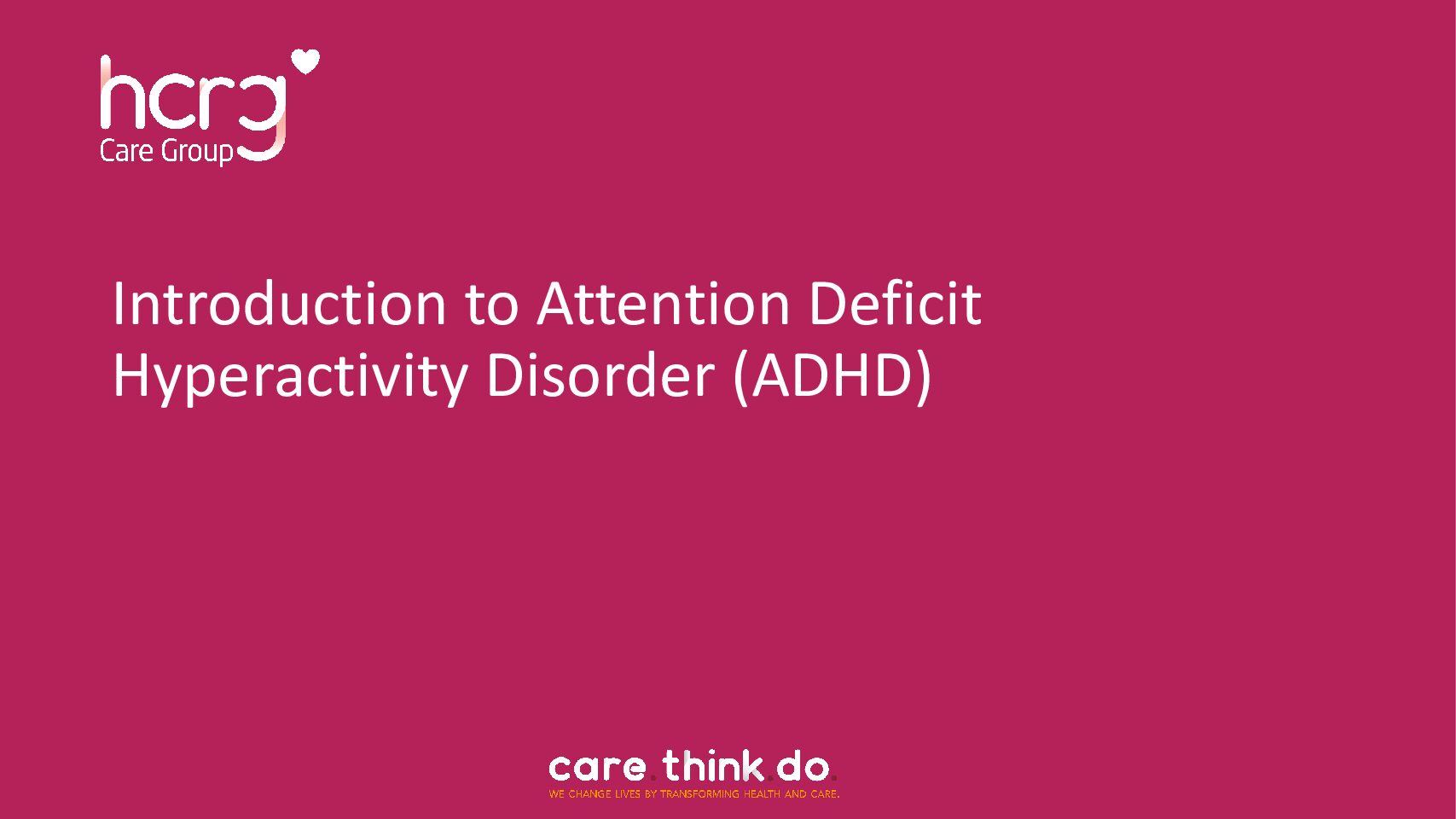 hcrg
Care Group

Introduction to Attention Deficit Hyperactivity Disorder (ADHD)

care. think. do.
WE CHANGE LIVES BY TRANSFORMING HEALTH AND CARE.